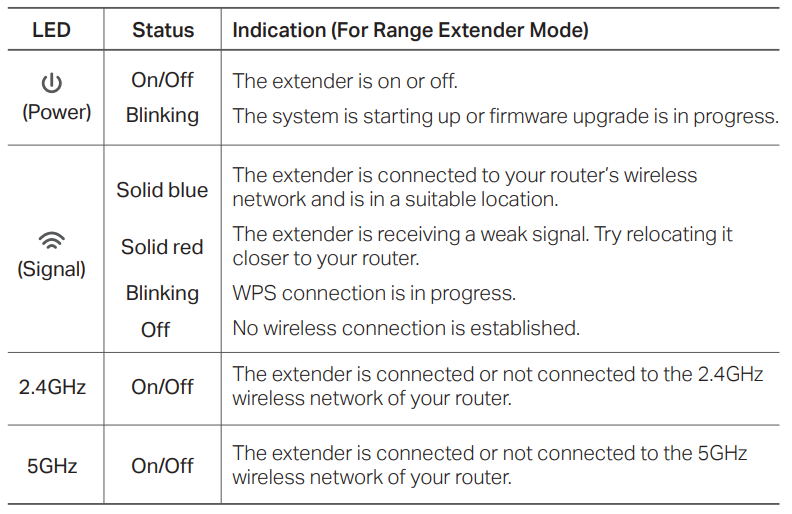 | LED | Status | Indication (For Range Extender Mode) |
|---|---|---|
| (Power) | On/Off | The extender is on or off. |
| | Blinking | The system is starting up or firmware upgrade is in progress. |
| (Signal) | Solid blue | The extender is connected to your router's wireless network and is in a suitable location. |
| | Solid red | The extender is receiving a weak signal. Try relocating it closer to your router. |
| | Blinking | WPS connection is in progress. |
| | Off | No wireless connection is established. |
| 2.4GHz | On/Off | The extender is connected or not connected to the 2.4GHz wireless network of your router. |
| 5GHz | On/Off | The extender is connected or not connected to the 5GHz wireless network of your router. |